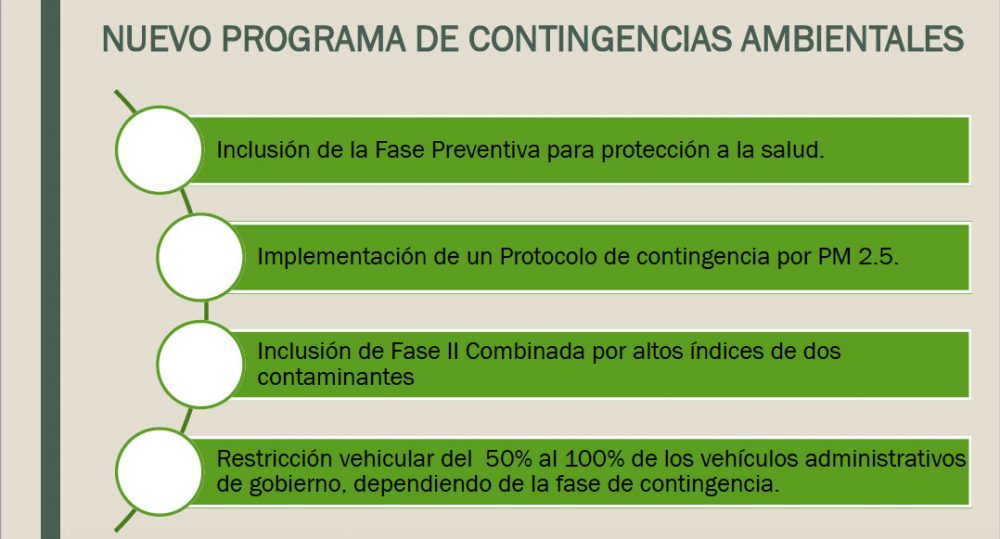 NUEVO PROGRAMA DE CONTINGENCIAS AMBIENTALES

Inclusión de la Fase Preventiva para protección a la salud.

Implementación de un Protocolo de contingencia por PM 2.5.

Inclusión de Fase II Combinada por altos índices de dos contaminantes

Restricción vehicular del 50% al 100% de los vehículos administrativos de gobierno, dependiendo de la fase de contingencia.